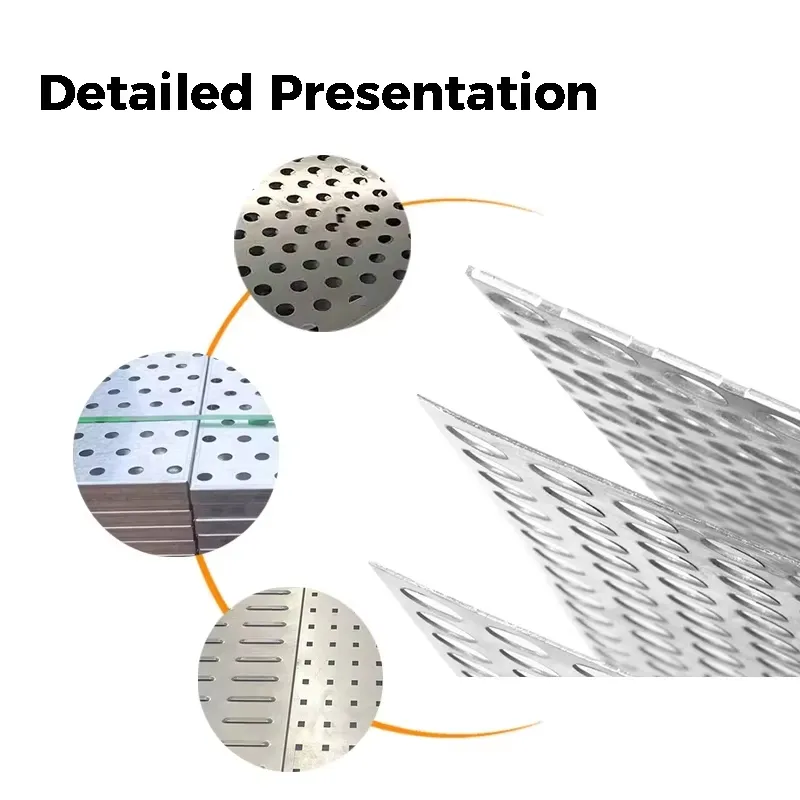 Detailed Presentation